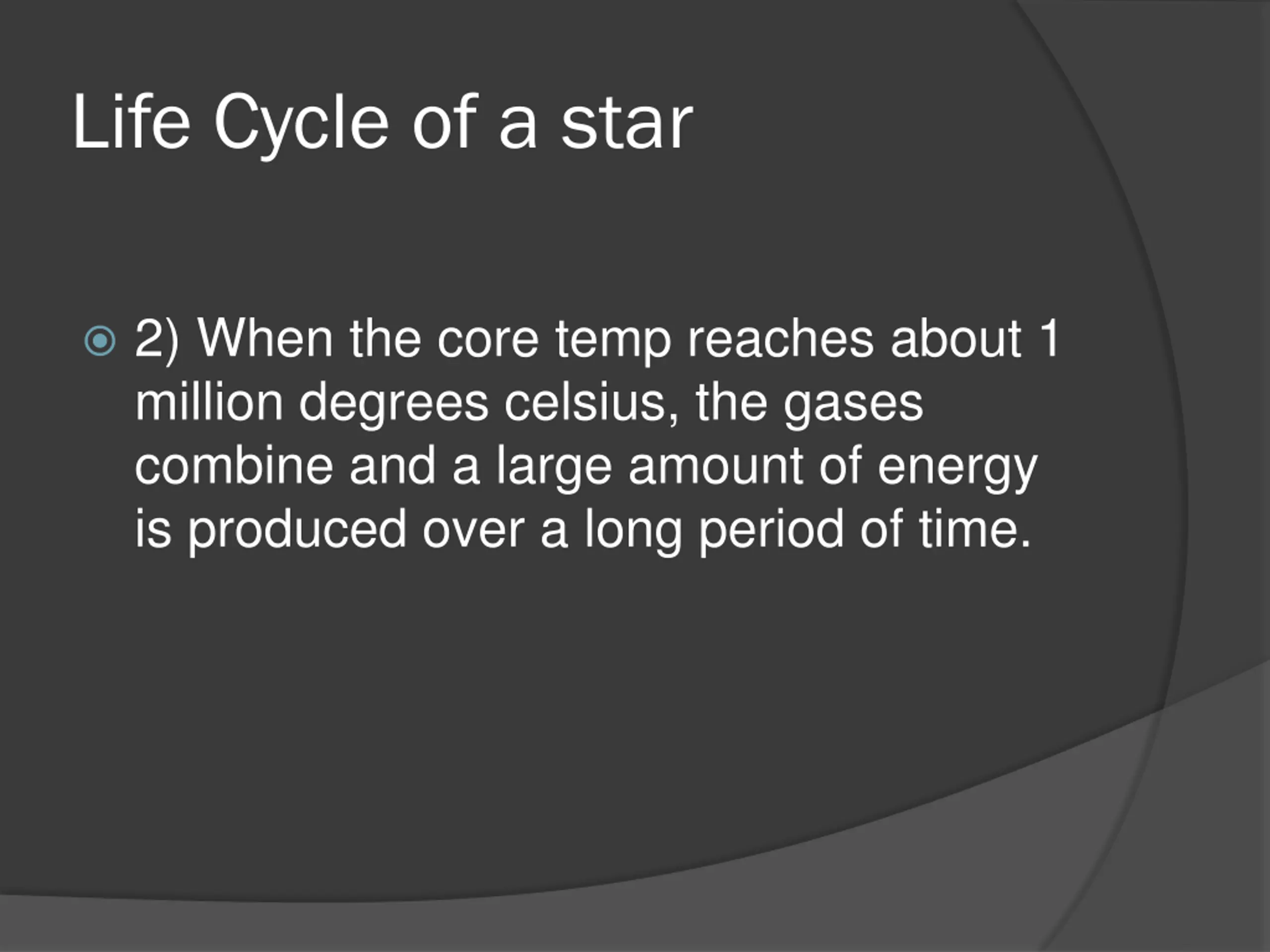 Life Cycle of a star

2) When the core temp reaches about 1 million degrees celsius, the gases combine and a large amount of energy is produced over a long period of time.